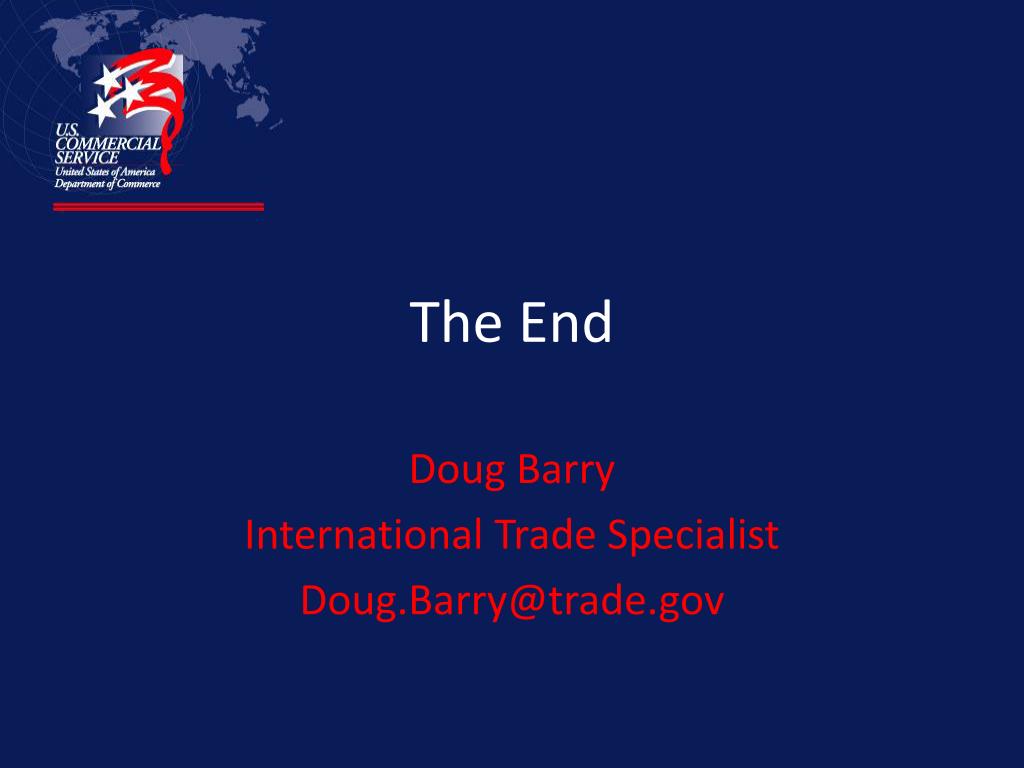 U.S. COMMERCIAL SERVICE
United States of America
Department of Commerce

The End

Doug Barry
International Trade Specialist
Doug.Barry@trade.gov